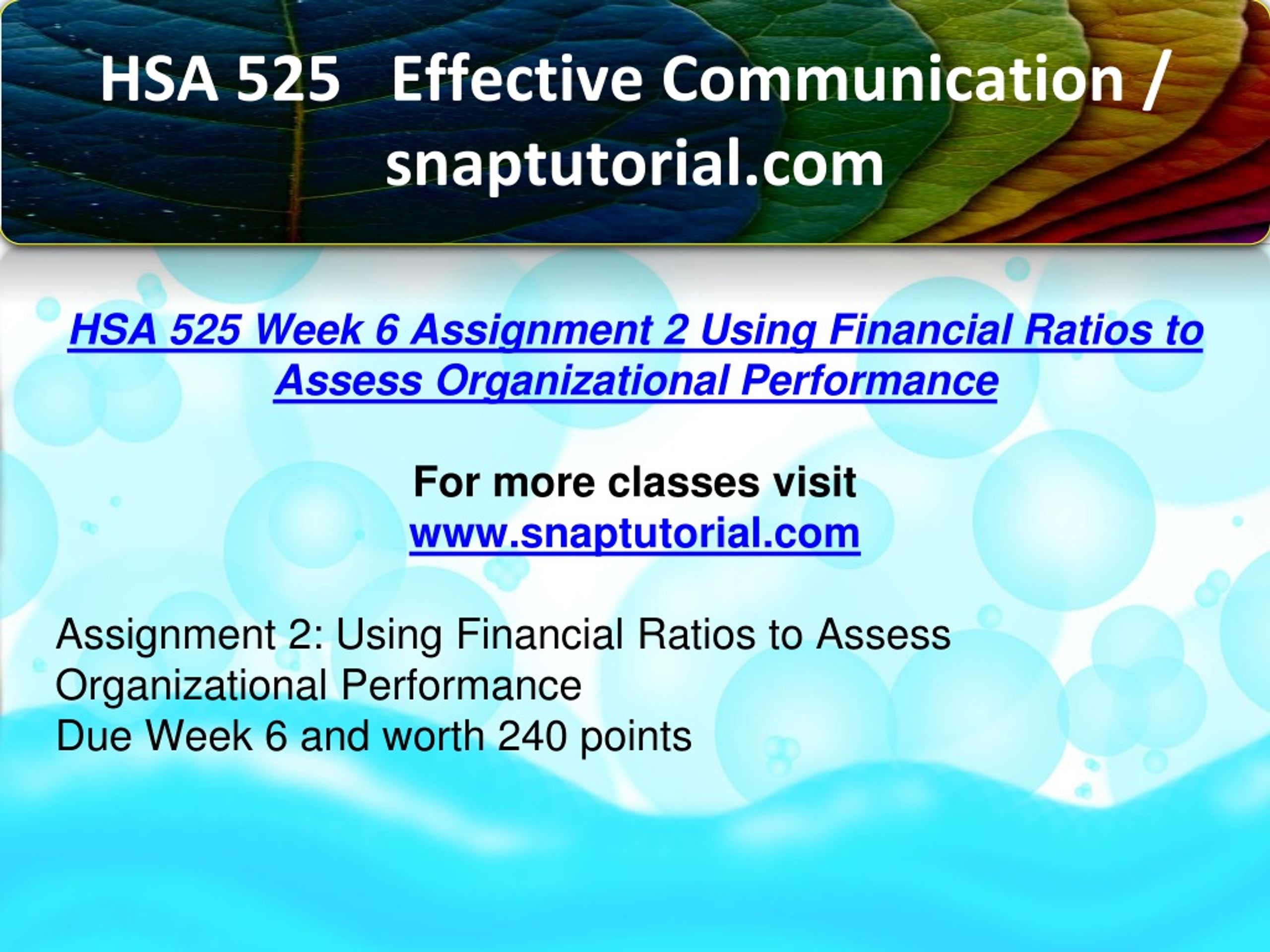 HSA 525 Effective Communication / snaptutorial.com

HSA 525 Week 6 Assignment 2 Using Financial Ratios to Assess Organizational Performance

For more classes visit
www.snaptutorial.com

Assignment 2: Using Financial Ratios to Assess Organizational Performance
Due Week 6 and worth 240 points